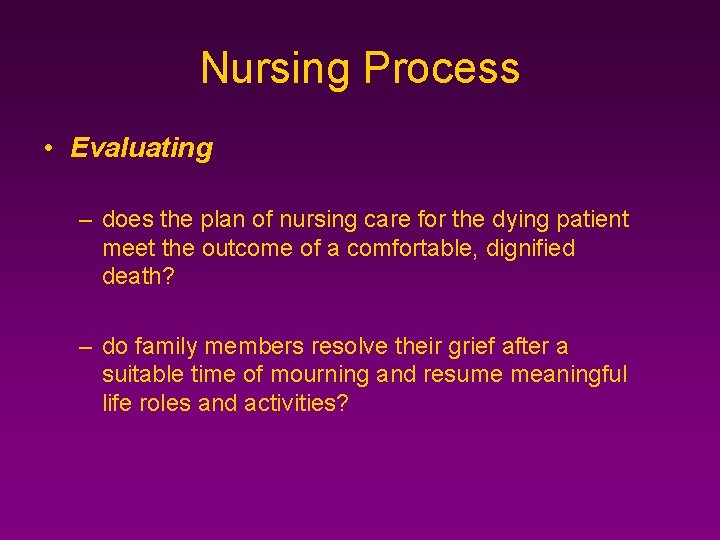 Nursing Process

• Evaluating

– does the plan of nursing care for the dying patient meet the outcome of a comfortable, dignified death?

– do family members resolve their grief after a suitable time of mourning and resume meaningful life roles and activities?